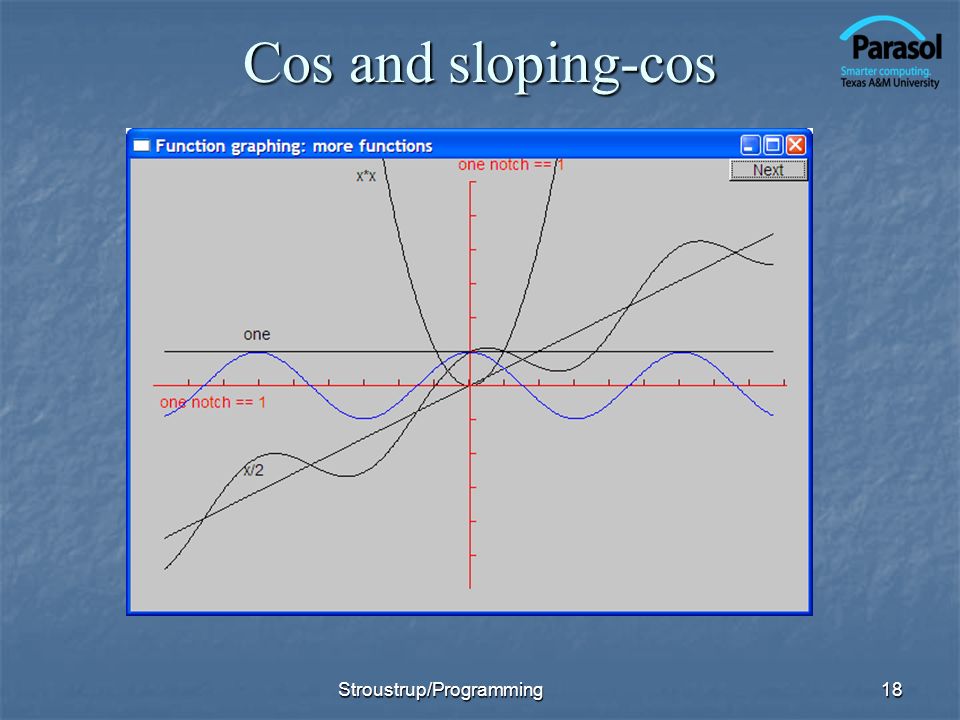 Cos and sloping-cos

Parasol
Smarter computing.
Texas A&M University

Function graphing: more functions

Next

x*x

one notch == 1

one

one notch == 1

x/2

Stroustrup/Programming

18